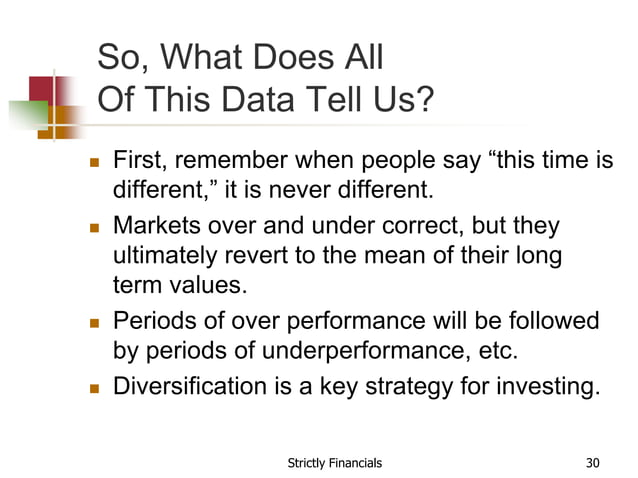 So, What Does All Of This Data Tell Us?

- First, remember when people say “this time is different,” it is never different.
- Markets over and under correct, but they ultimately revert to the mean of their long term values.
- Periods of over performance will be followed by periods of underperformance, etc.
- Diversification is a key strategy for investing.

Strictly Financials

30